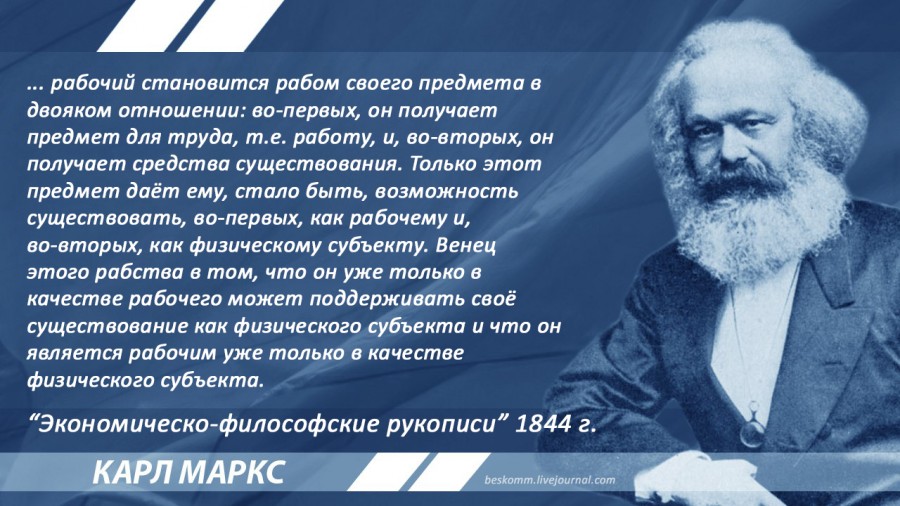 ... рабочий становится рабом своего предмета в двояком отношении: во-первых, он получает предмет для труда, т.е. работу, и, во-вторых, он получает средства существования. Только этот предмет даёт ему, стало быть, возможность существовать, во-первых, как рабочему и, во-вторых, как физическому субъекту. Венец этого рабства в том, что он уже только в качестве рабочего может поддерживать своё существование как физического субъекта и что он является рабочим уже только в качестве физического субъекта.

“Экономическо-философские рукописи” 1844 г.

КАРЛ МАРКС

beskomm.livejournal.com